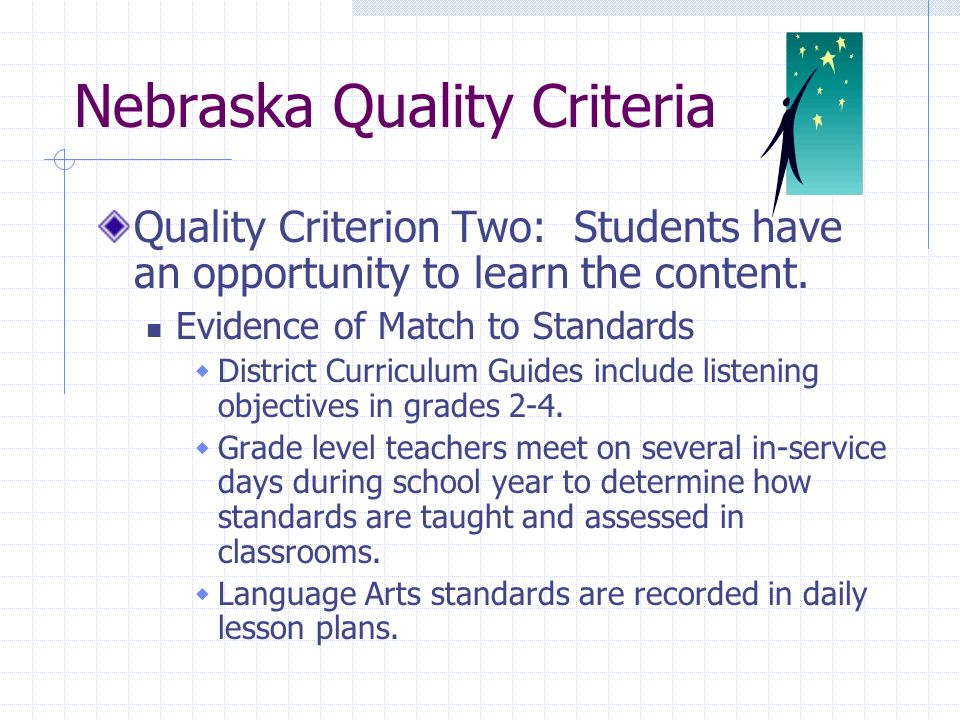 Nebraska Quality Criteria

Quality Criterion Two: Students have an opportunity to learn the content.

Evidence of Match to Standards

District Curriculum Guides include listening objectives in grades 2-4.

Grade level teachers meet on several in-service days during school year to determine how standards are taught and assessed in classrooms.

Language Arts standards are recorded in daily lesson plans.